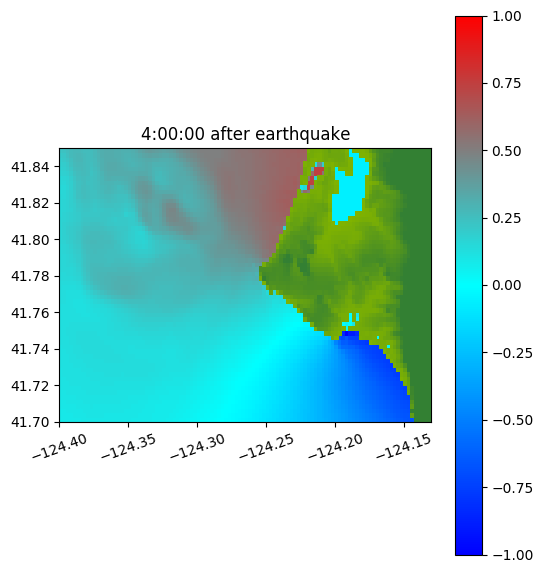 4:00:00 after earthquake

41.84
41.82
41.80
41.78
41.76
41.74
41.72
41.70

−124.40
−124.35
−124.30
−124.25
−124.20
−124.15

1.00
0.75
0.50
0.25
0.00
−0.25
−0.50
−0.75
−1.00